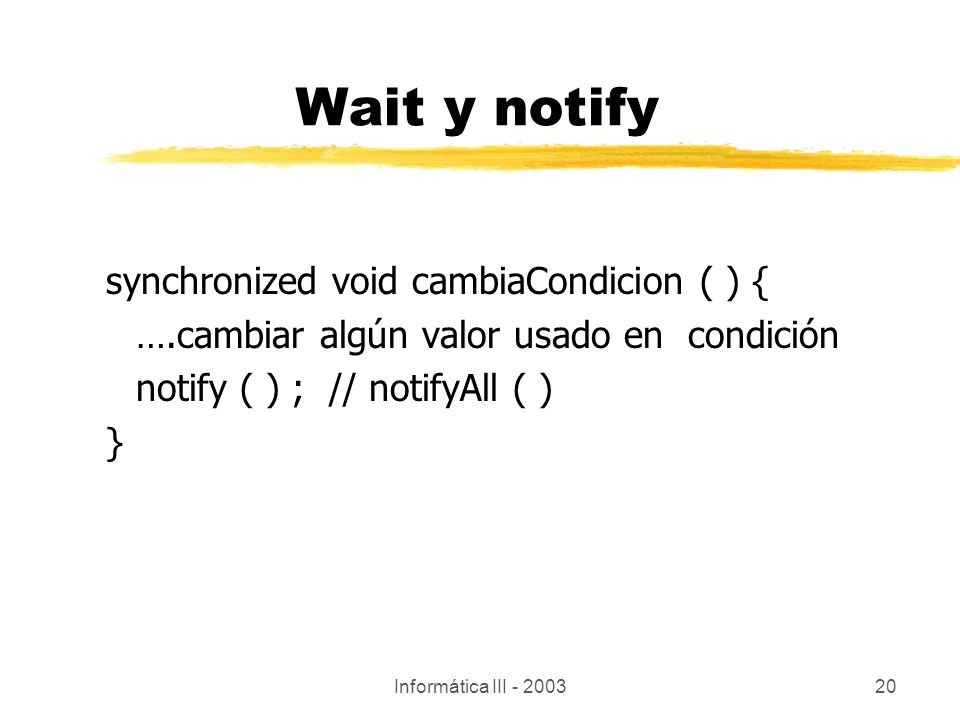 Wait y notify

synchronized void cambiaCondicion ( ) {
….cambiar algún valor usado en condición
notify ( ) ; // notifyAll ( )
}

Informática III - 2003

20